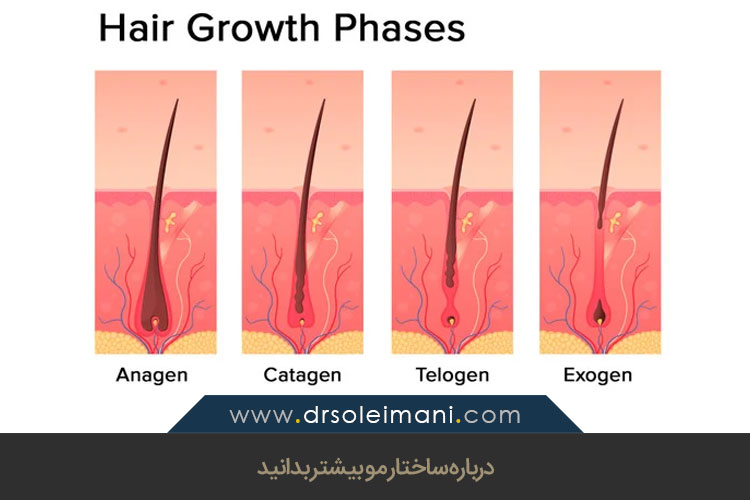 Hair Growth Phases

Anagen

Catagen

Telogen

Exogen

www.drsoleimani.com

درباره ساختار مو بیشتر بدانید